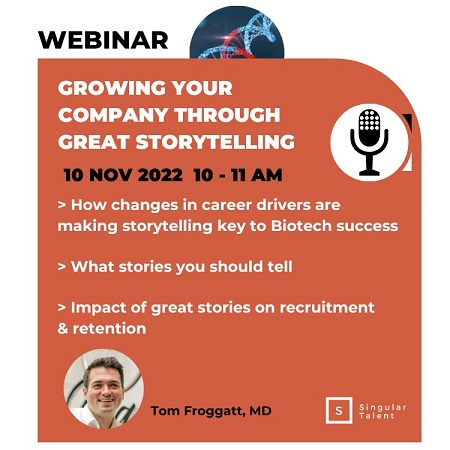 WEBINAR

GROWING YOUR COMPANY THROUGH GREAT STORYTELLING

10 NOV 2022 10 - 11 AM

> How changes in career drivers are making storytelling key to Biotech success

> What stories you should tell

> Impact of great stories on recruitment & retention

Tom Froggatt, MD

S Singular Talent